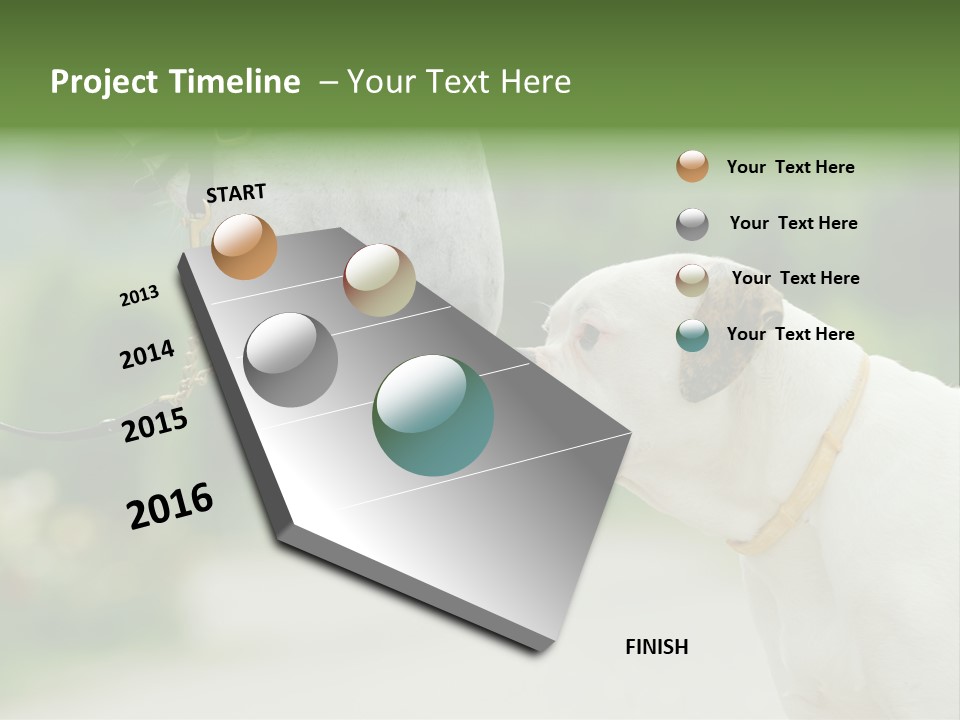 Project Timeline – Your Text Here

START

2013

2014

2015

2016

FINISH

Your Text Here

Your Text Here

Your Text Here

Your Text Here